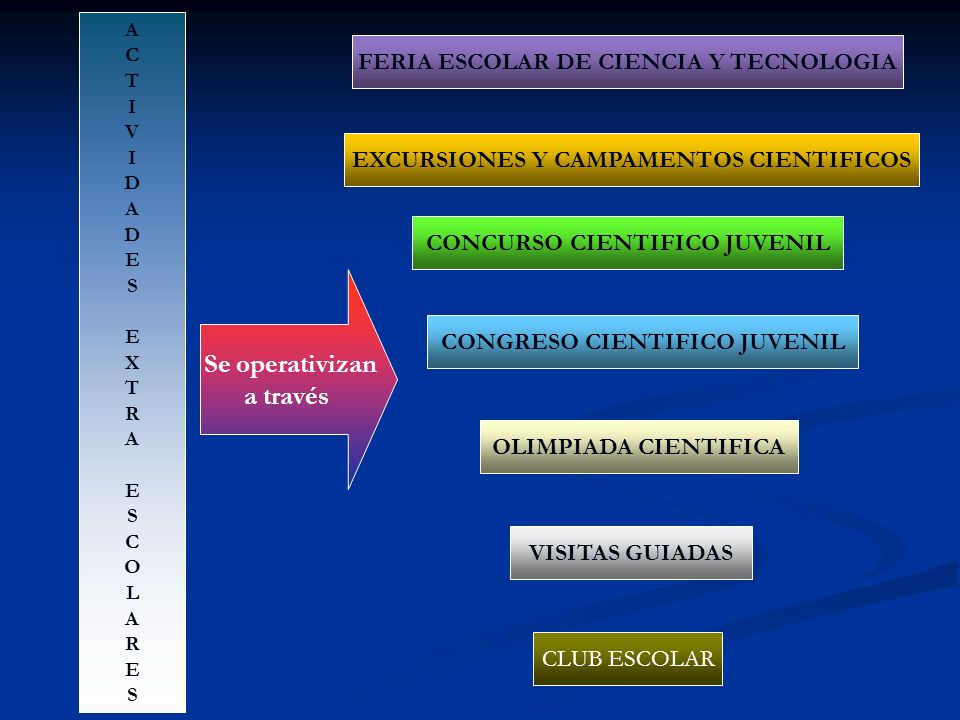 ACTIVIDADES EXTRA ESCOLARES

Se operativizan a través

FERIA ESCOLAR DE CIENCIA Y TECNOLOGIA

EXCURSIONES Y CAMPAMENTOS CIENTIFICOS

CONCURSO CIENTIFICO JUVENIL

CONGRESO CIENTIFICO JUVENIL

OLIMPIADA CIENTIFICA

VISITAS GUIADAS

CLUB ESCOLAR